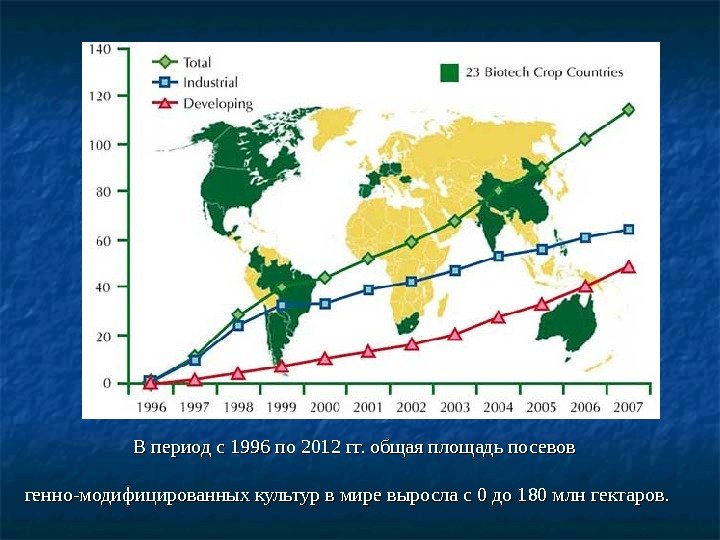 140
120
100
80
60
40
20
0

Total
Industrial
Developing

23 Biotech Crop Countries

1996 1997 1998 1999 2000 2001 2002 2003 2004 2005 2006 2007

В период с 1996 по 2012 гг. общая площадь посевов

генно-модифицированных культур в мире выросла с 0 до 180 млн гектаров.